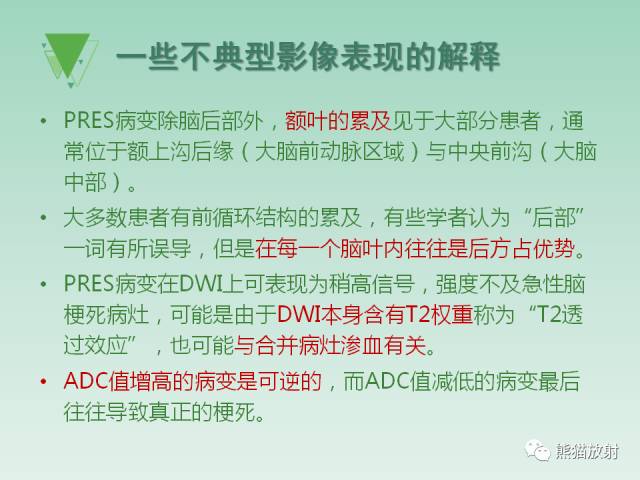 一些不典型影像表现的解释

• PRES病变除脑后部外，额叶的累及见于大部分患者，通常位于额上沟后缘（大脑前动脉区域）与中央前沟（大脑中部）。

• 大多数患者有前循环结构的累及，有些学者认为“后部”一词有所误导，但是在每一个脑叶内往往是后方占优势。

• PRES病变在DWI上可表现为稍高信号，强度不及急性脑梗死病灶，可能是由于DWI本身含有T2权重称为“T2透过效应”，也可能与合并病灶渗血有关。

• ADC值增高的病变是可逆的，而ADC值减低的病变最后往往导致真正的梗死。

熊猫放射